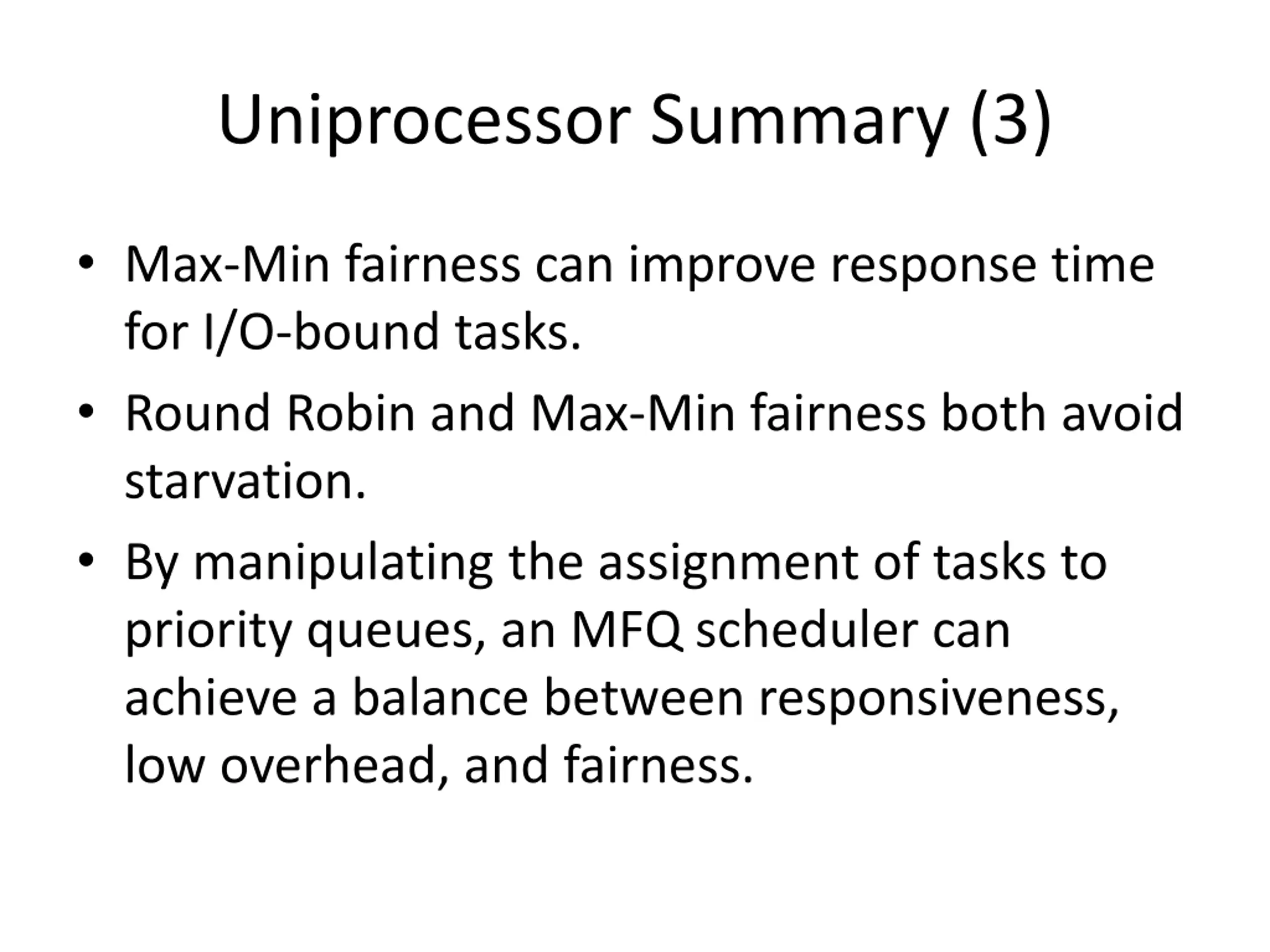 Uniprocessor Summary (3)

• Max-Min fairness can improve response time for I/O-bound tasks.

• Round Robin and Max-Min fairness both avoid starvation.

• By manipulating the assignment of tasks to priority queues, an MFQ scheduler can achieve a balance between responsiveness, low overhead, and fairness.